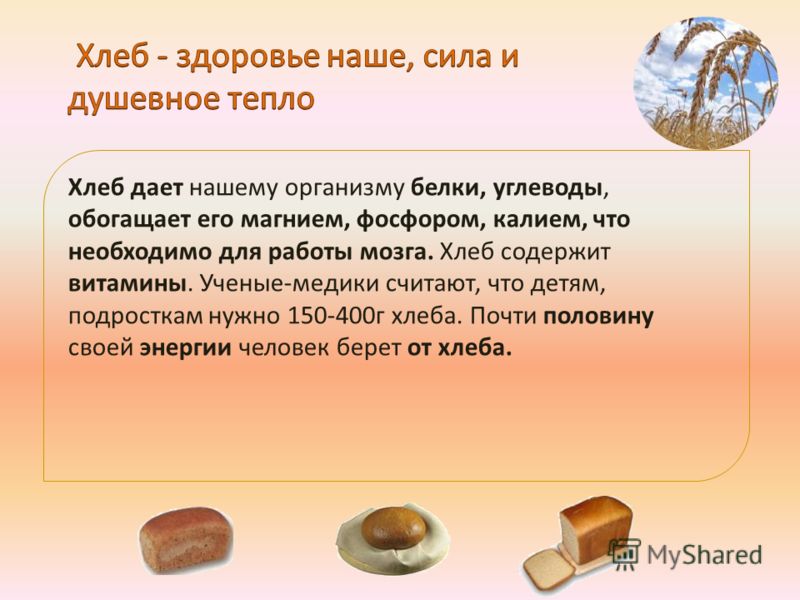 Хлеб - здоровье наше, сила и душевное тепло

Хлеб дает нашему организму белки, углеводы, обогащает его магнием, фосфором, калием, что необходимо для работы мозга. Хлеб содержит витамины. Ученые-медики считают, что детям, подросткам нужно 150-400г хлеба. Почти половину своей энергии человек берет от хлеба.

MyShared